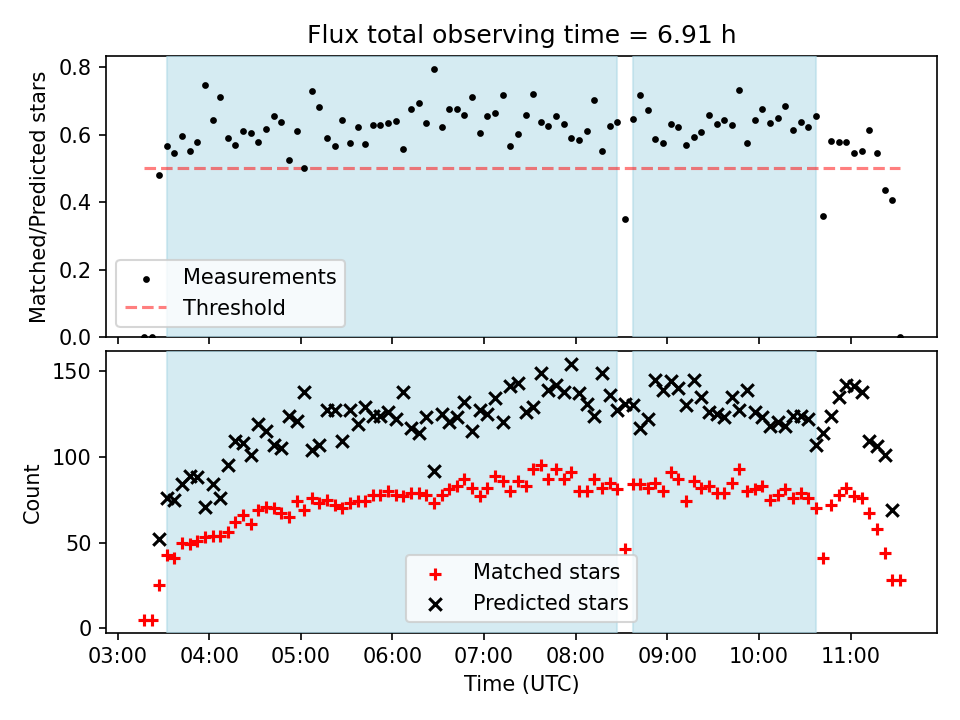 Flux total observing time = 6.91 h

Matched/Predicted stars

0.8
0.6
0.4
0.2
0.0

Measurements
Threshold

Count

150
100
50
0

Matched stars
Predicted stars

03:00 04:00 05:00 06:00 07:00 08:00 09:00 10:00 11:00

Time (UTC)